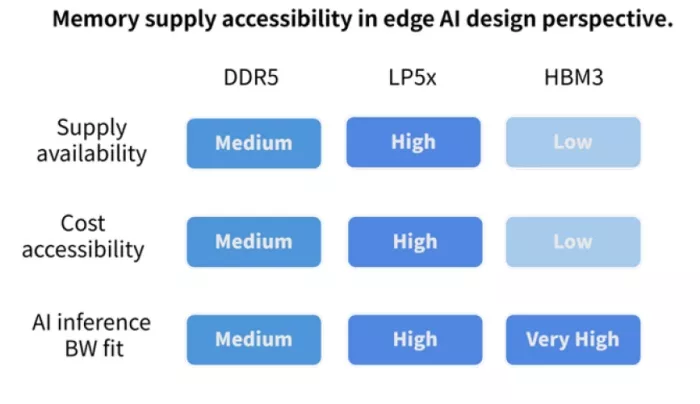 Memory supply accessibility in edge AI design perspective.

| | DDR5 | LP5x | HBM3 |
|---|---|---|---|
| Supply availability | Medium | High | Low |
| Cost accessibility | Medium | High | Low |
| AI inference BW fit | Medium | High | Very High |